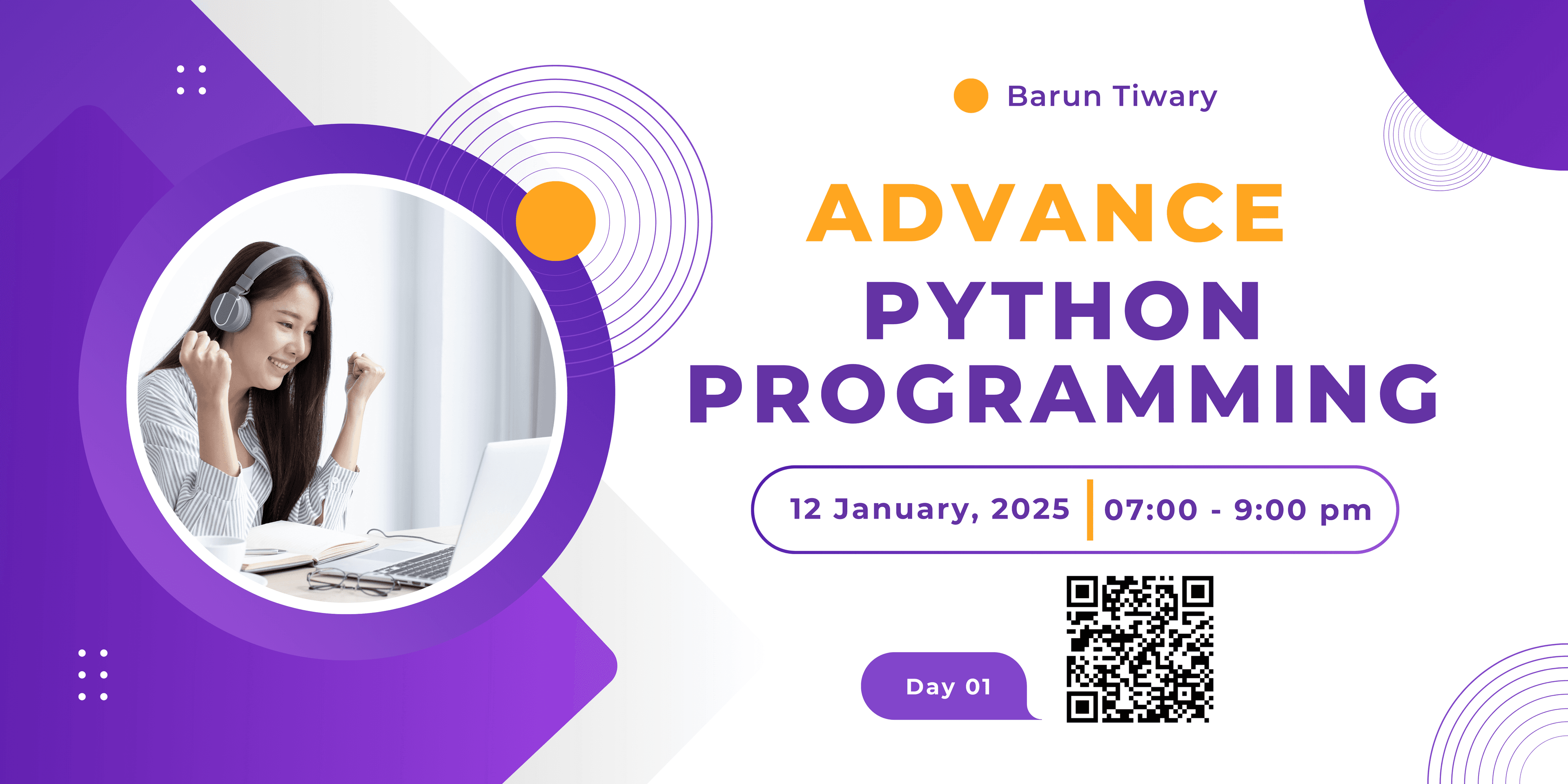 Barun Tiwary

ADVANCE
PYTHON
PROGRAMMING

12 January, 2025 | 07:00 - 9:00 pm

Day 01